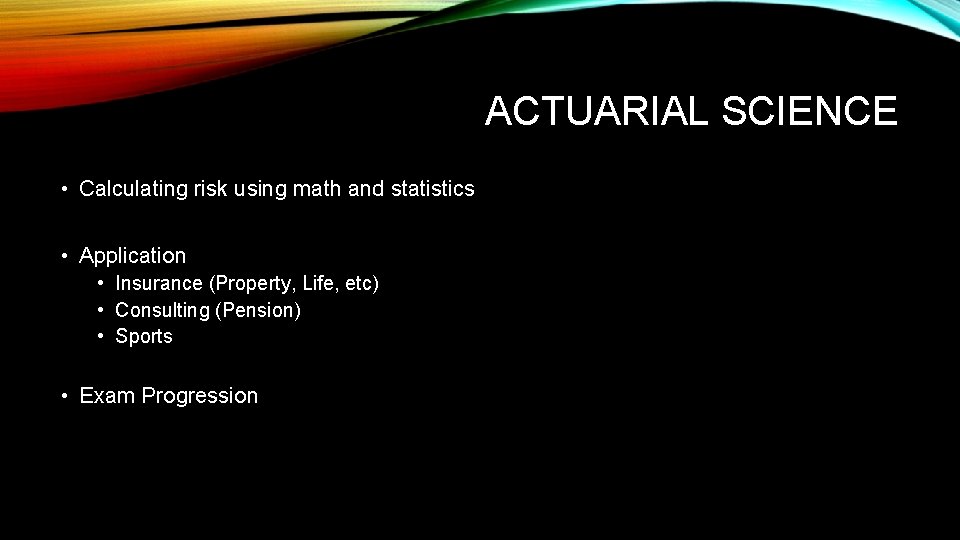 ACTUARIAL SCIENCE

• Calculating risk using math and statistics

• Application
  • Insurance (Property, Life, etc)
  • Consulting (Pension)
  • Sports

• Exam Progression